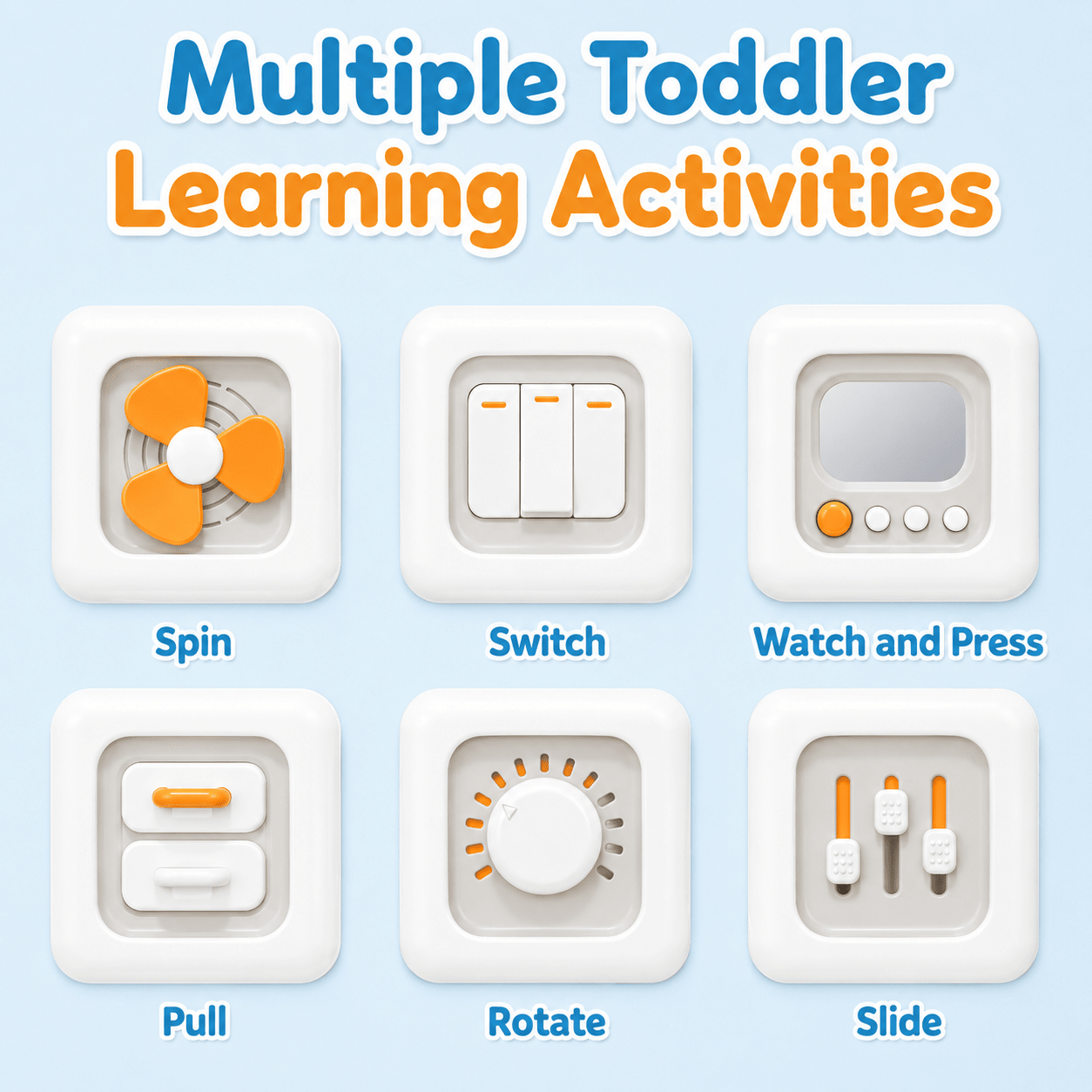 Multiple Toddler Learning Activities

Spin

Switch

Watch and Press

Pull

Rotate

Slide